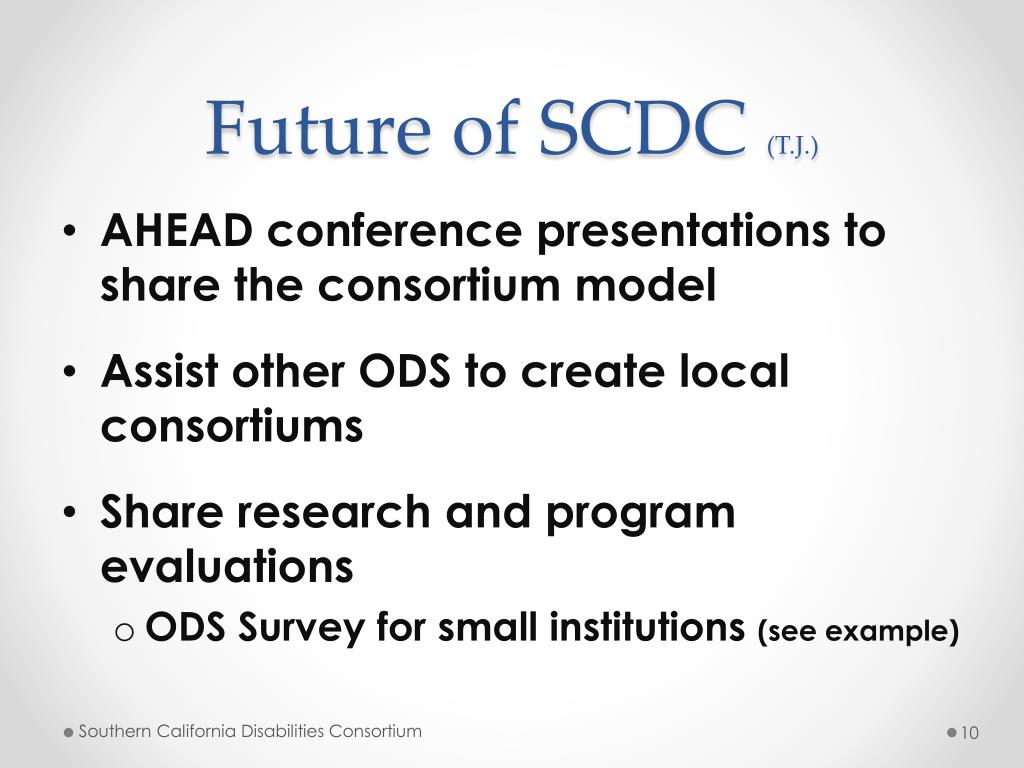 Future of SCDC (T.J.)

• AHEAD conference presentations to share the consortium model

• Assist other ODS to create local consortiums

• Share research and program evaluations

o ODS Survey for small institutions (see example)

Southern California Disabilities Consortium

10